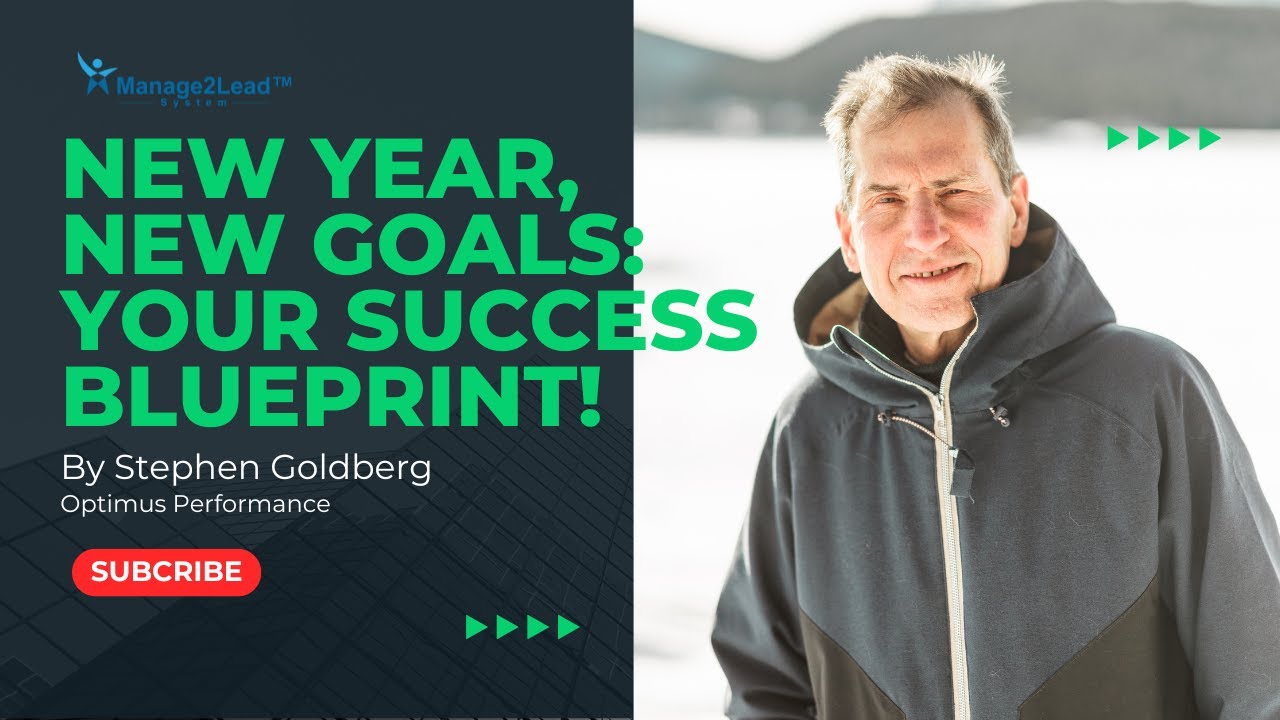 Manage2Lead™
System

NEW YEAR, NEW GOALS: YOUR SUCCESS BLUEPRINT!

By Stephen Goldberg
Optimus Performance

SUBCRIBE